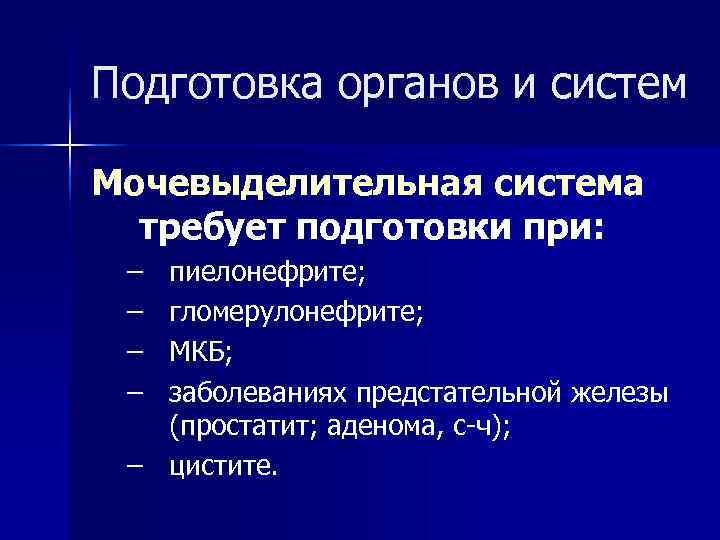 Подготовка органов и систем

Мочевыделительная система требует подготовки при:

– пиелонефрите;
– гломерулонефрите;
– МКБ;
– заболеваниях предстательной железы (простатит; аденома, с-ч);
– цистите.